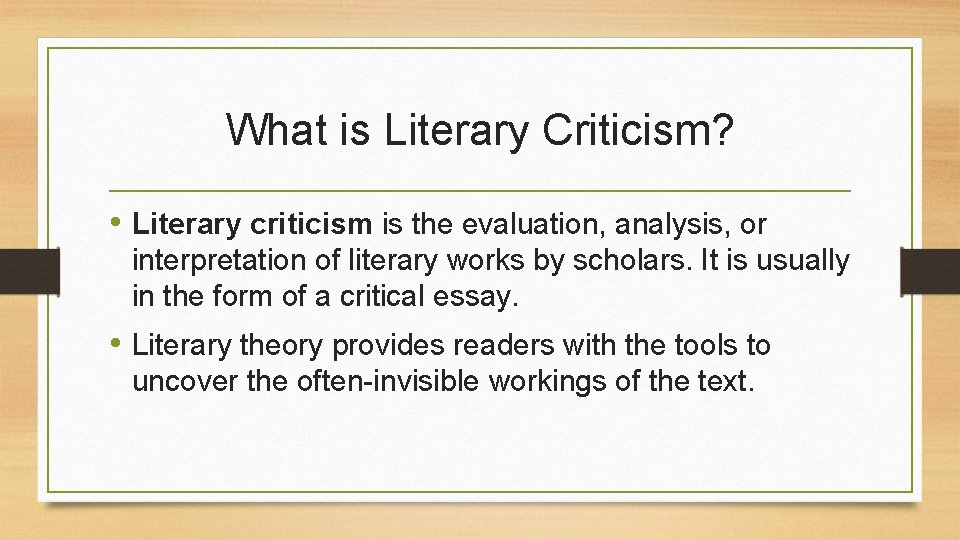 What is Literary Criticism?

• Literary criticism is the evaluation, analysis, or interpretation of literary works by scholars. It is usually in the form of a critical essay.

• Literary theory provides readers with the tools to uncover the often-invisible workings of the text.